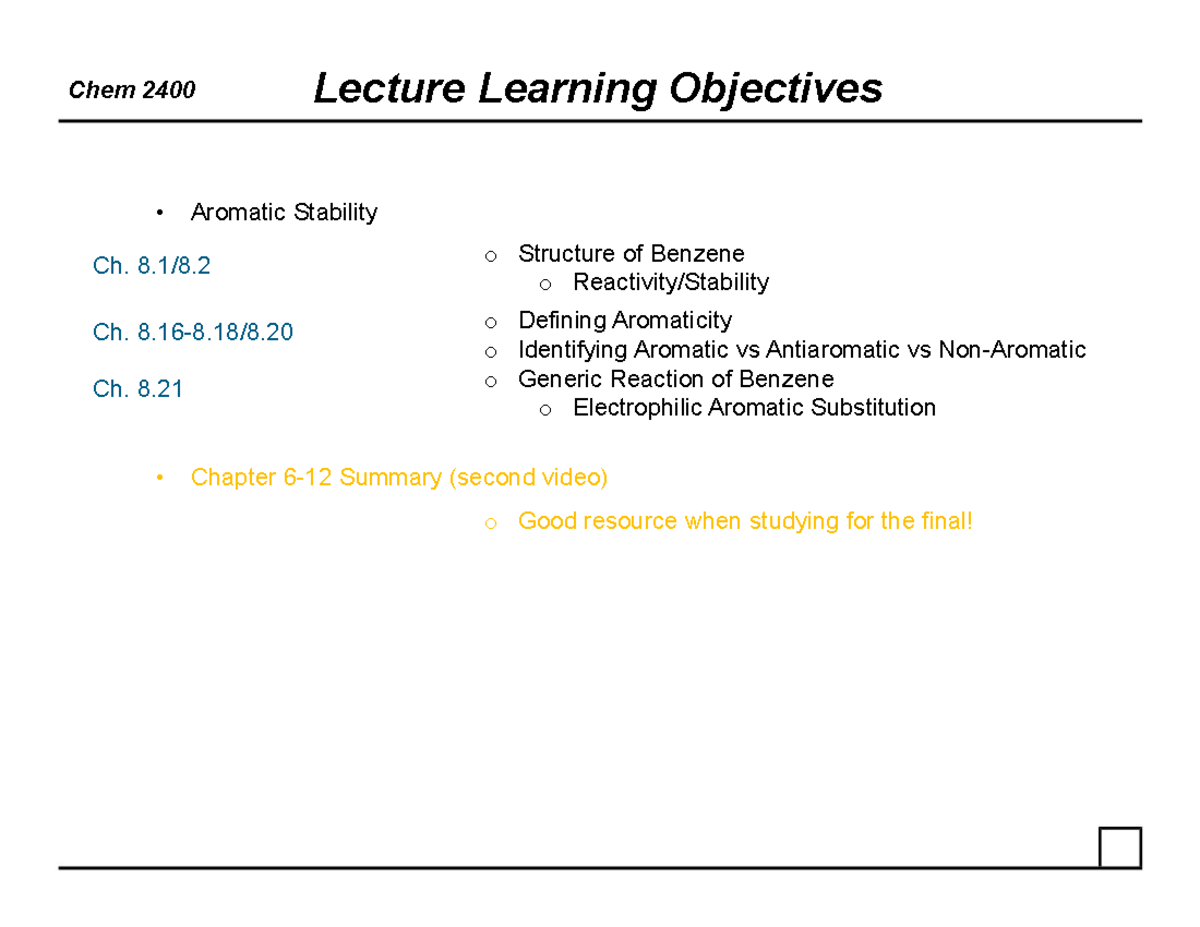 Chem 2400 Lecture Learning Objectives

• Aromatic Stability

Ch. 8.1/8.2
o Structure of Benzene
o Reactivity/Stability

Ch. 8.16-8.18/8.20
o Defining Aromaticity
o Identifying Aromatic vs Antiaromatic vs Non-Aromatic

Ch. 8.21
o Generic Reaction of Benzene
o Electrophilic Aromatic Substitution

• Chapter 6-12 Summary (second video)
o Good resource when studying for the final!